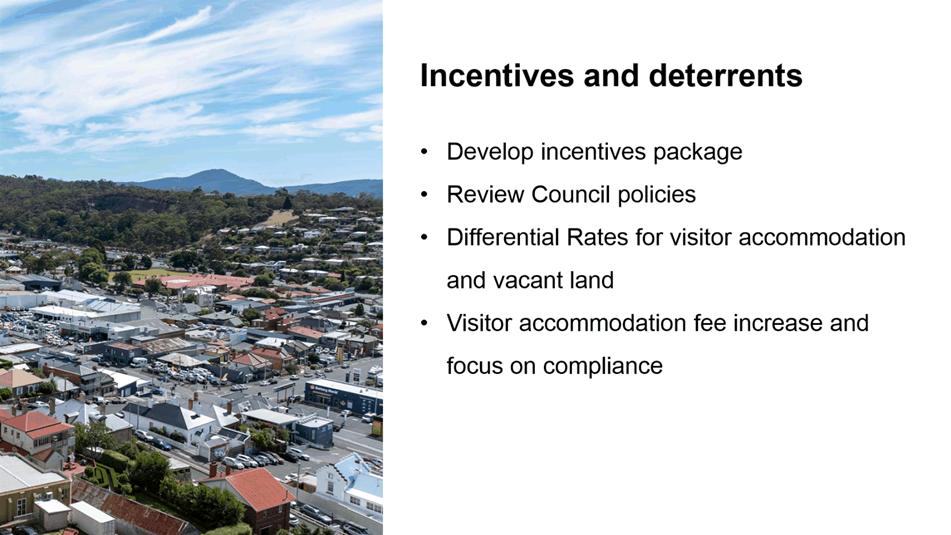 Incentives and deterrents

• Develop incentives package
• Review Council policies
• Differential Rates for visitor accommodation and vacant land
• Visitor accommodation fee increase and focus on compliance